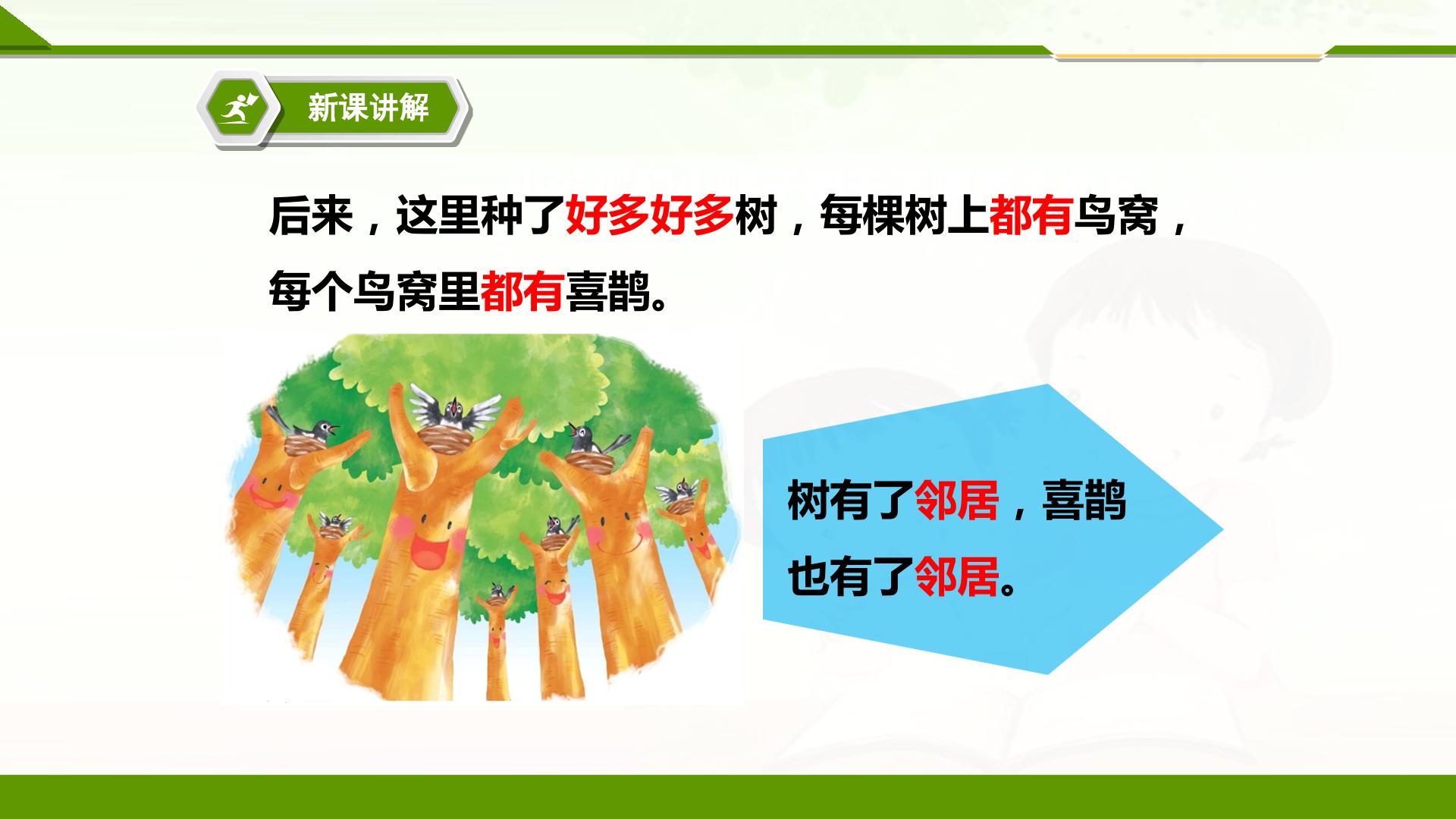 新课讲解

后来，这里种了好多好多树，每棵树上都有鸟窝，每个鸟窝里都有喜鹊。

树有了邻居，喜鹊也有了邻居。